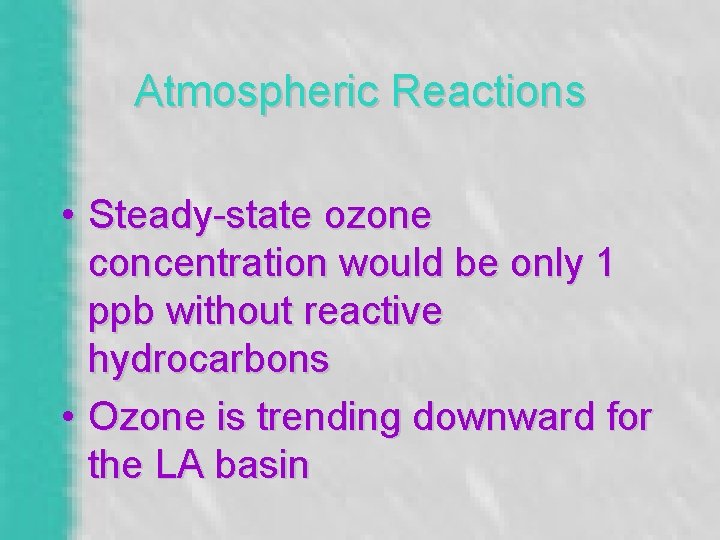 Atmospheric Reactions

• Steady-state ozone concentration would be only 1 ppb without reactive hydrocarbons
• Ozone is trending downward for the LA basin